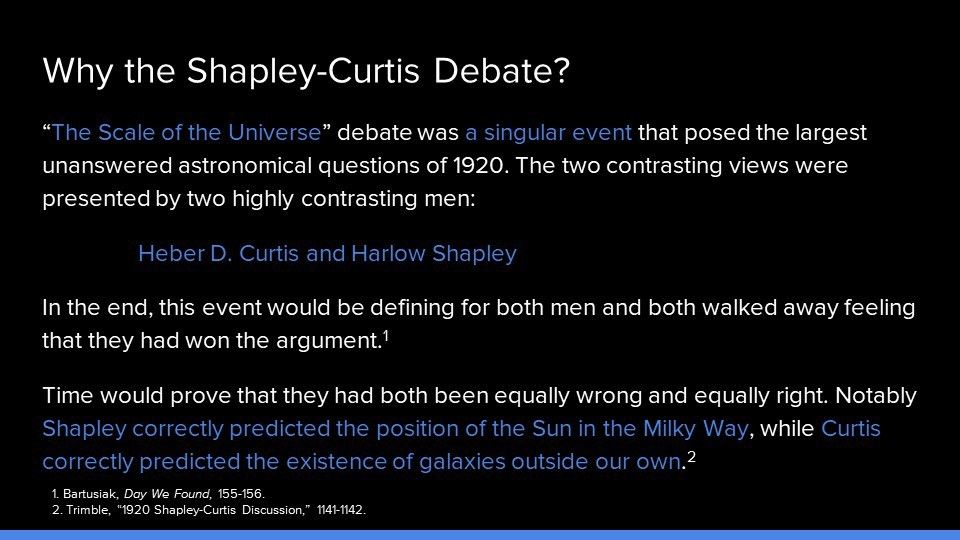 Why the Shapley-Curtis Debate?

"The Scale of the Universe" debate was a singular event that posed the largest unanswered astronomical questions of 1920. The two contrasting views were presented by two highly contrasting men:

Heber D. Curtis and Harlow Shapley

In the end, this event would be defining for both men and both walked away feeling that they had won the argument.$^{1}$

Time would prove that they had both been equally wrong and equally right. Notably Shapley correctly predicted the position of the Sun in the Milky Way, while Curtis correctly predicted the existence of galaxies outside our own.$^{2}$

1. Bartusiak, Day We Found, 155-156.
2. Trimble, "1920 Shapley-Curtis Discussion," 1141-1142.